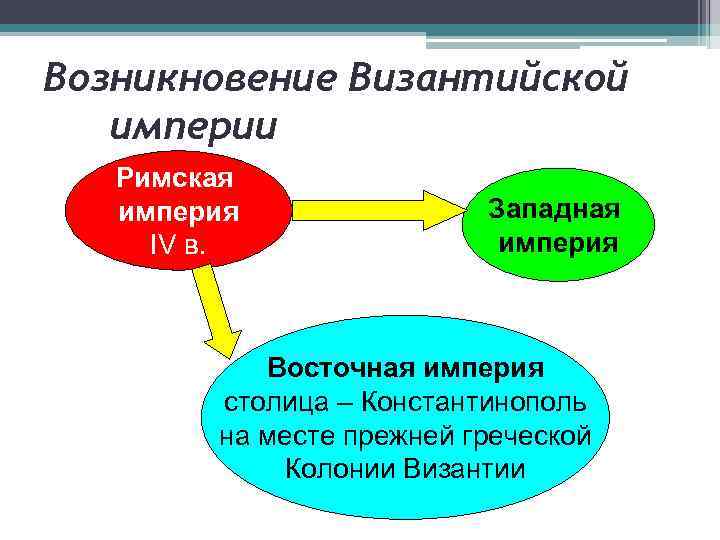 Возникновение Византийской империи

Римская империя IV в.

Западная империя

Восточная империя столица – Константинополь на месте прежней греческой Колонии Византии